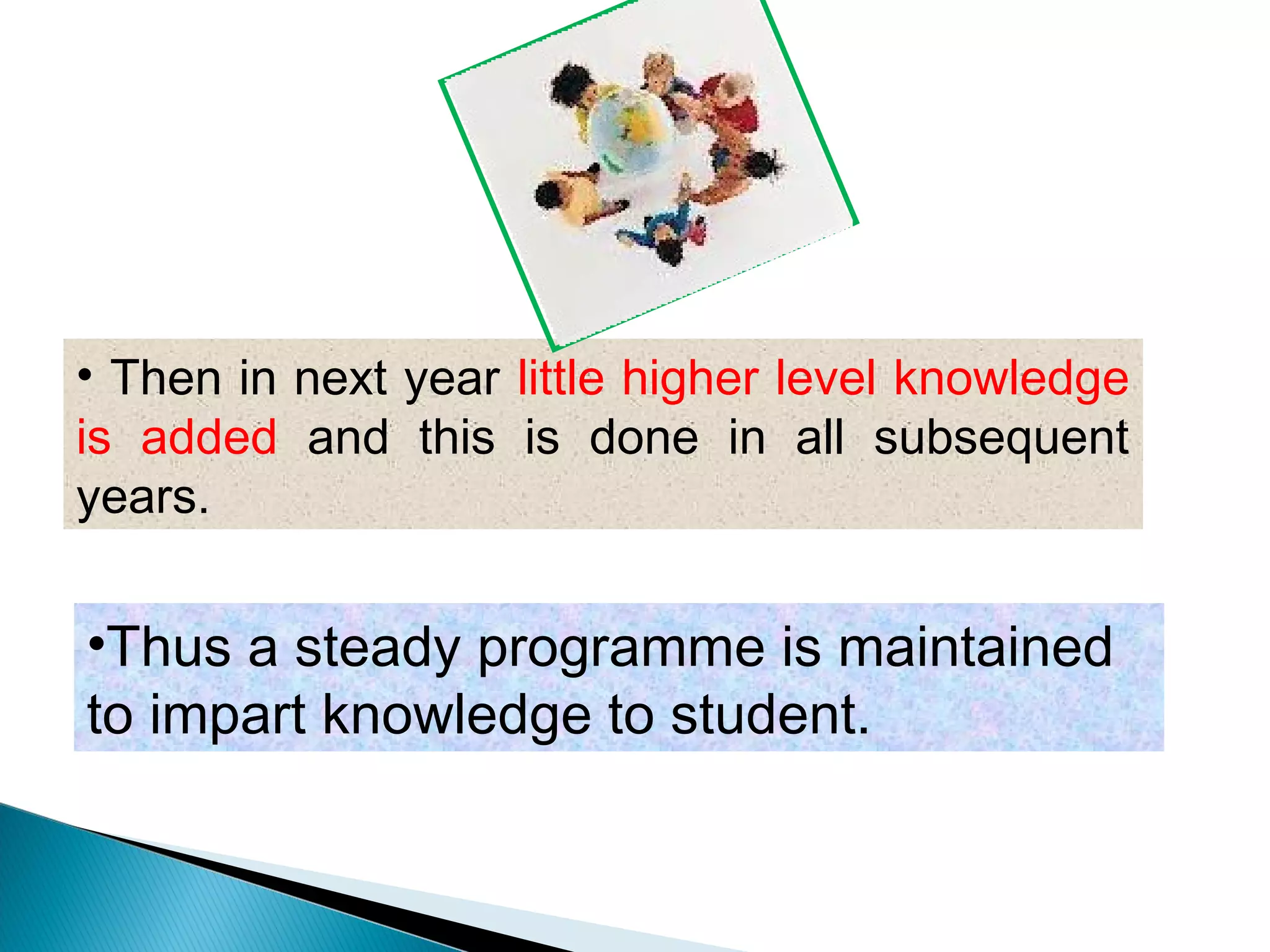 • Then in next year little higher level knowledge is added and this is done in all subsequent years.

•Thus a steady programme is maintained to impart knowledge to student.